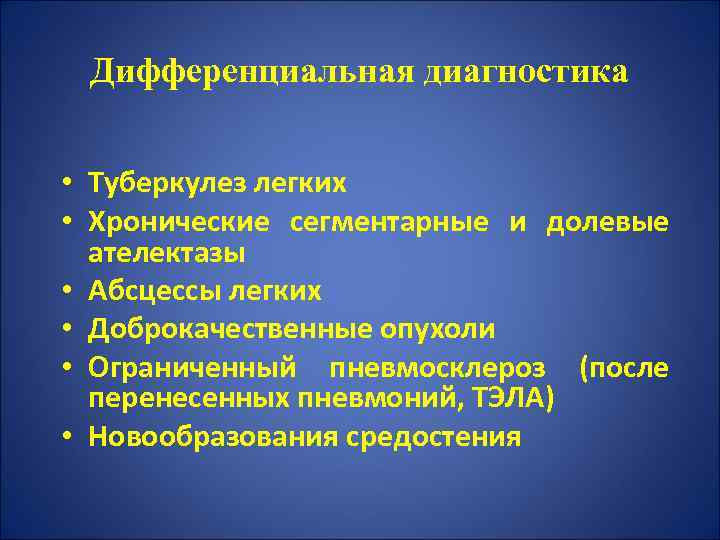 Дифференциальная диагностика

• Туберкулез легких
• Хронические сегментарные и долевые ателектазы
• Абсцессы легких
• Доброкачественные опухоли
• Ограниченный пневмосклероз (после перенесенных пневмоний, ТЭЛА)
• Новообразования средостения